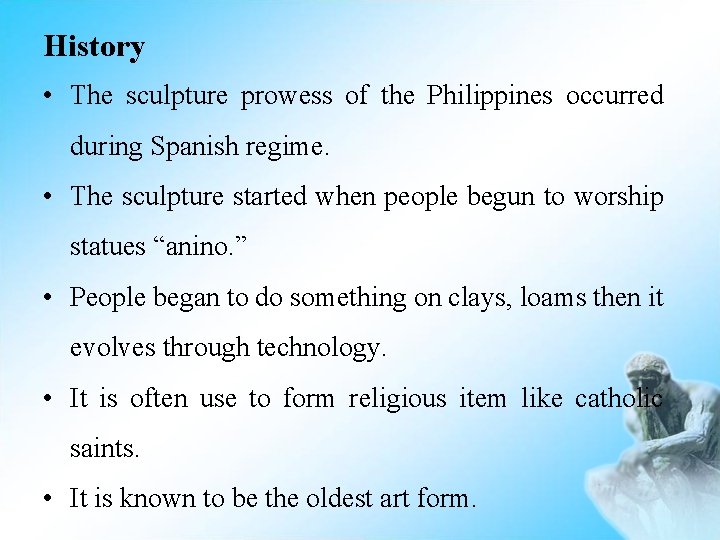 History

• The sculpture prowess of the Philippines occurred during Spanish regime.

• The sculpture started when people begun to worship statues “anino.”

• People began to do something on clays, loams then it evolves through technology.

• It is often use to form religious item like catholic saints.

• It is known to be the oldest art form.